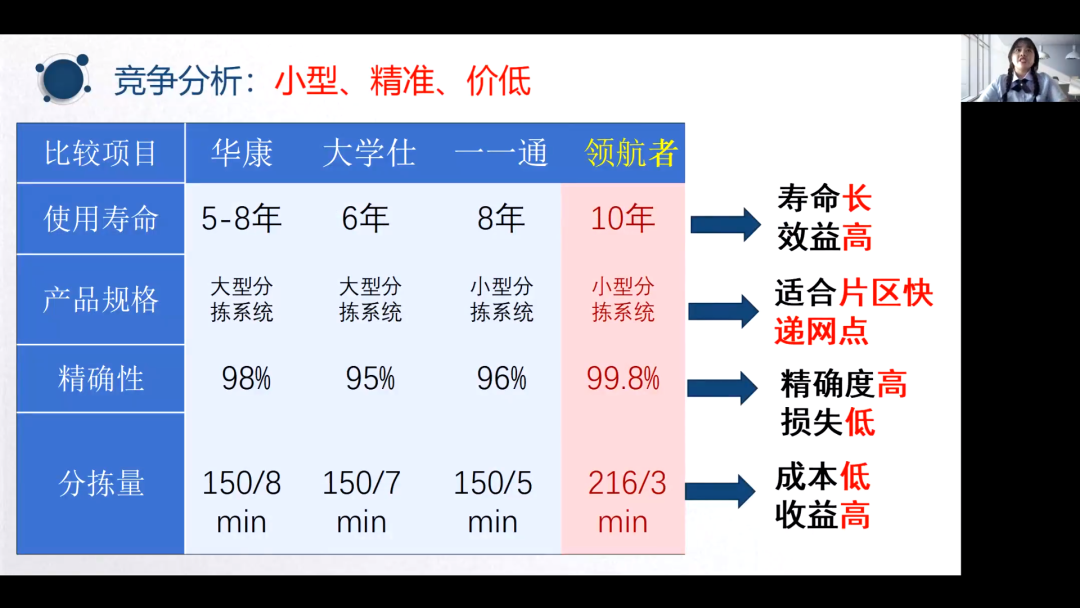 竞争分析：小型、精准、价低

| 比较项目 | 华康 | 大学仕 | 一一通 | 领航者 |
|---|---|---|---|---|
| 使用寿命 | 5-8年 | 6年 | 8年 | 10年 |
| 产品规格 | 大型分拣系统 | 大型分拣系统 | 小型分拣系统 | 小型分拣系统 |
| 精确性 | 98% | 95% | 96% | 99.8% |
| 分拣量 | 150/8 min | 150/7 min | 150/5 min | 216/3 min |

寿命长
效益高

适合片区快递网点

精确度高
损失低

成本低
收益高